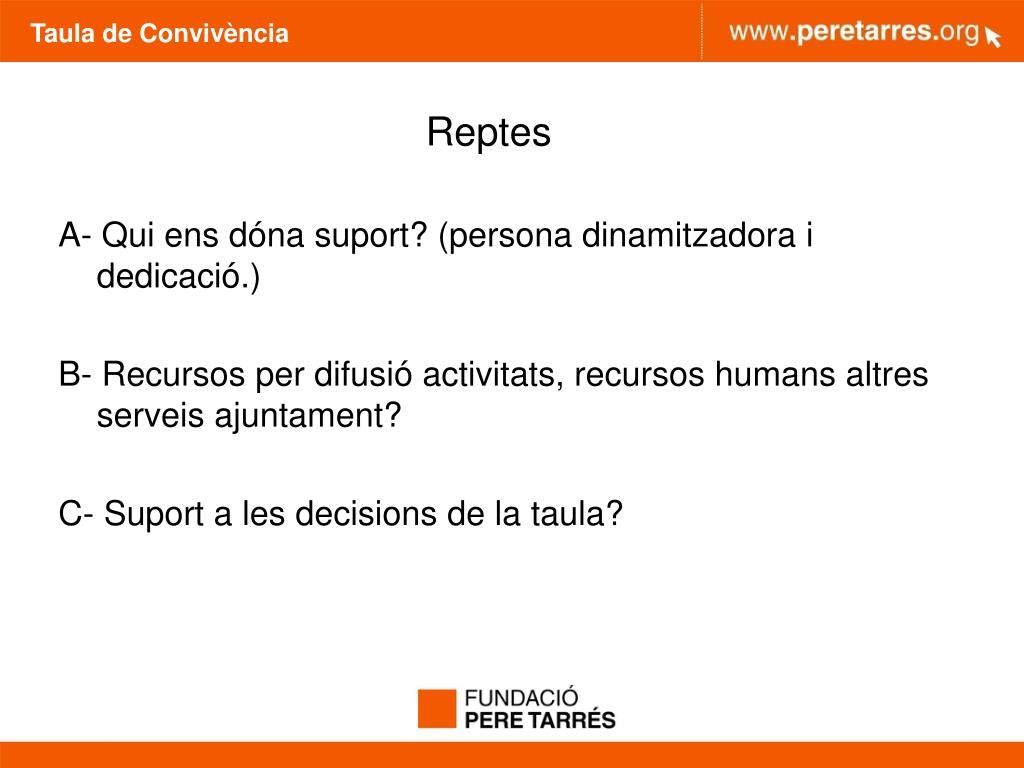 Taula de Convivència

www.peretarres.org

Reptes

A- Qui ens dóna suport? (persona dinamitzadora i dedicació.)

B- Recursos per difusió activitats, recursos humans altres serveis ajuntament?

C- Suport a les decisions de la taula?

FUNDACIÓ
PERE TARRÉS